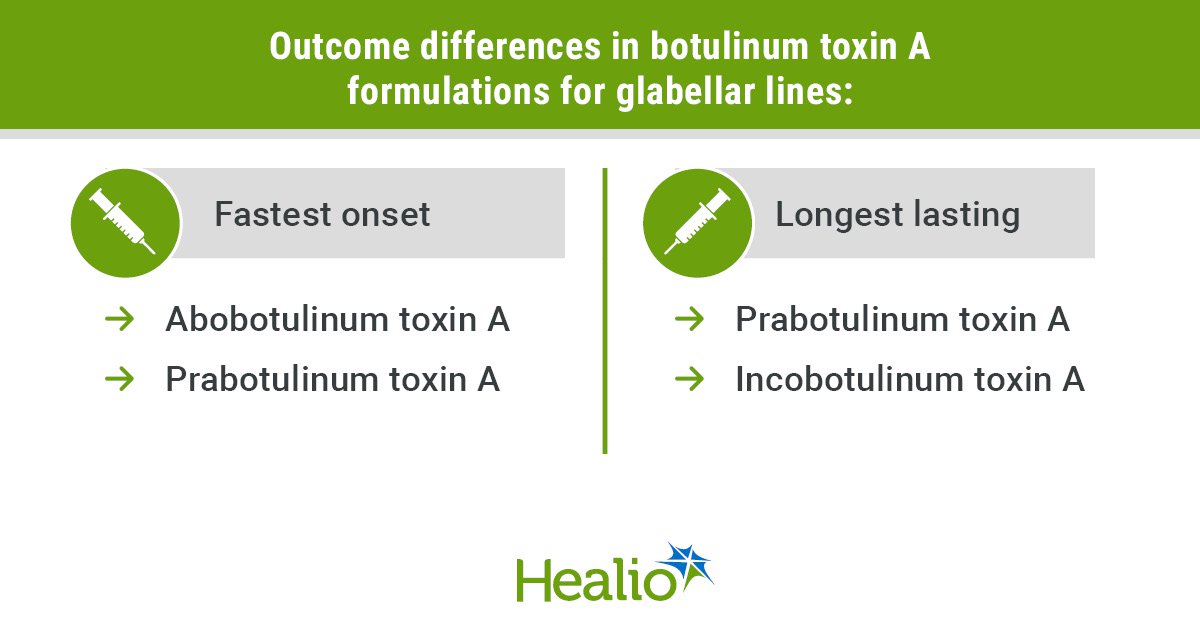 Outcome differences in botulinum toxin A formulations for glabellar lines:

Fastest onset

→ Abobotulinum toxin A
→ Prabotulinum toxin A

Longest lasting

→ Prabotulinum toxin A
→ Incobotulinum toxin A

Healio